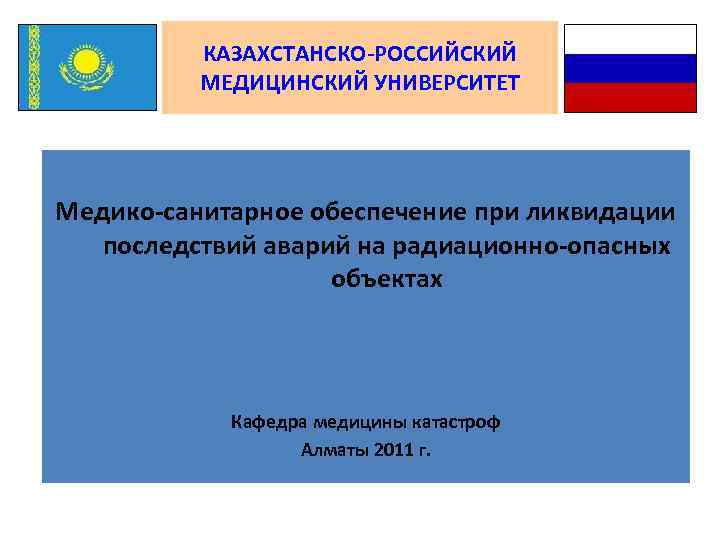 КАЗАХСТАНСКО-РОССИЙСКИЙ МЕДИЦИНСКИЙ УНИВЕРСИТЕТ

Медико-санитарное обеспечение при ликвидации последствий аварий на радиационно-опасных объектах

Кафедра медицины катастроф
Алматы 2011 г.